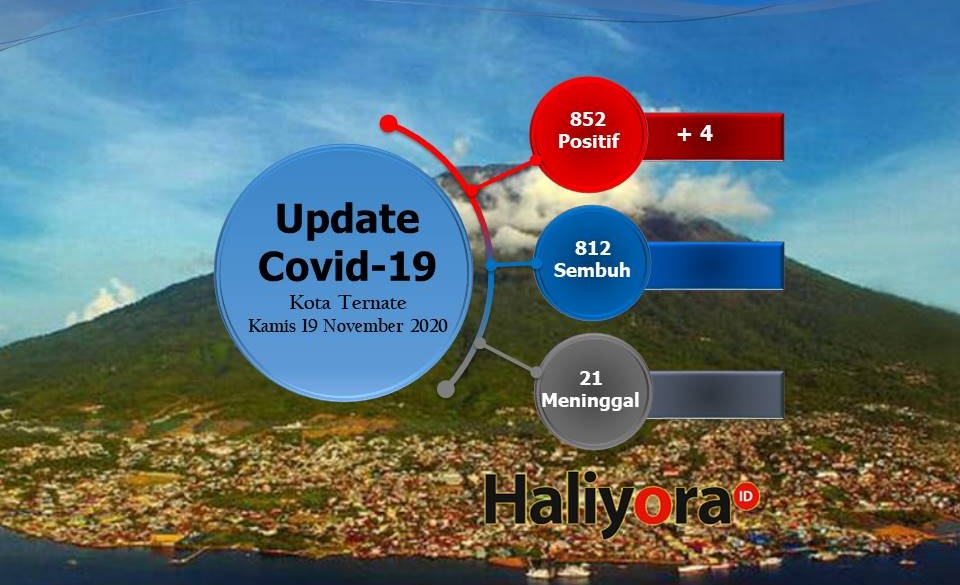 Update Covid-19

Kota Ternate
Kamis 19 November 2020

852
Positif

+ 4

812
Sembuh

21
Meninggal

Haliyora ID